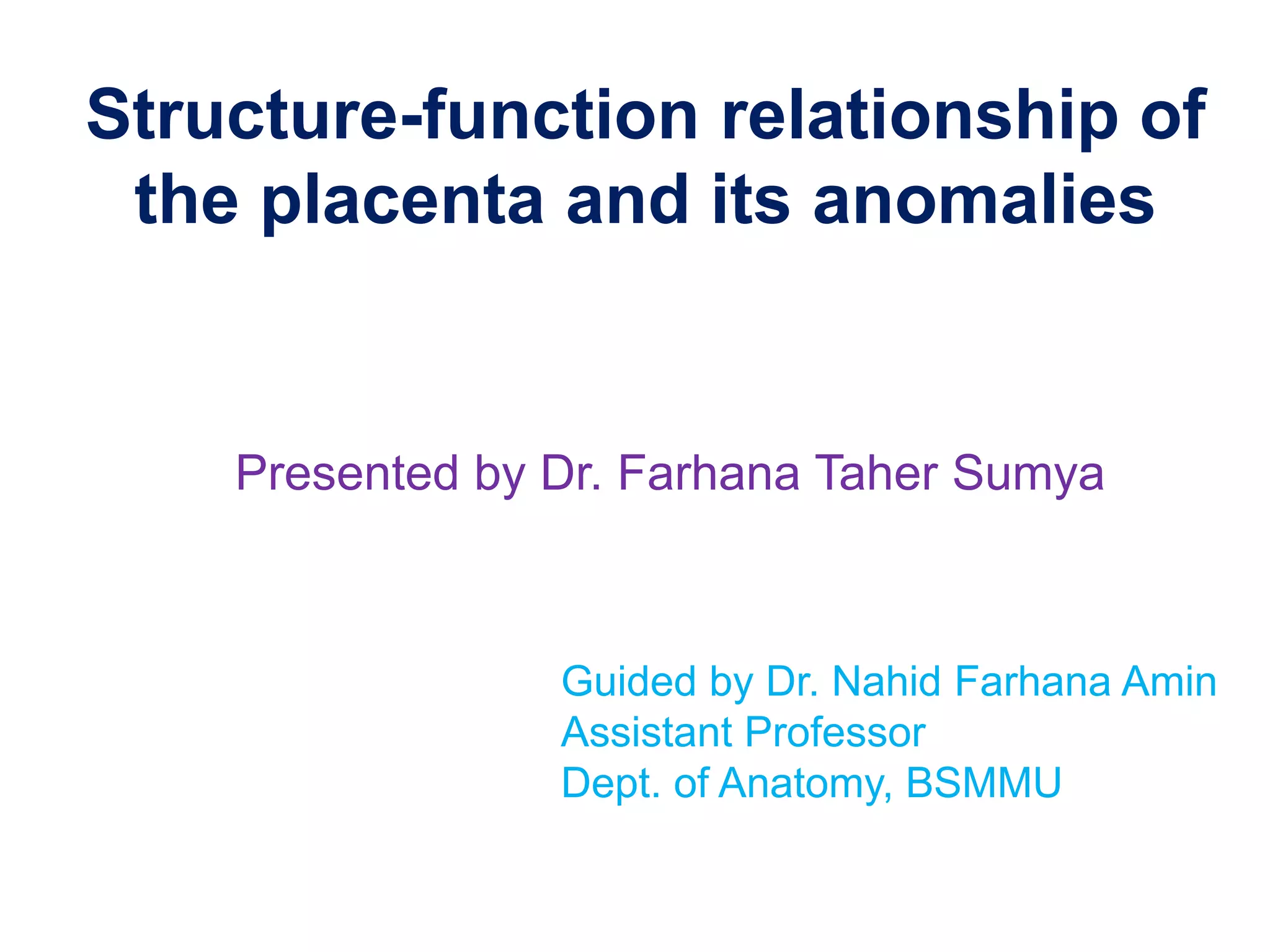 Structure-function relationship of the placenta and its anomalies

Presented by Dr. Farhana Taher Sumya

Guided by Dr. Nahid Farhana Amin
Assistant Professor
Dept. of Anatomy, BSMMU